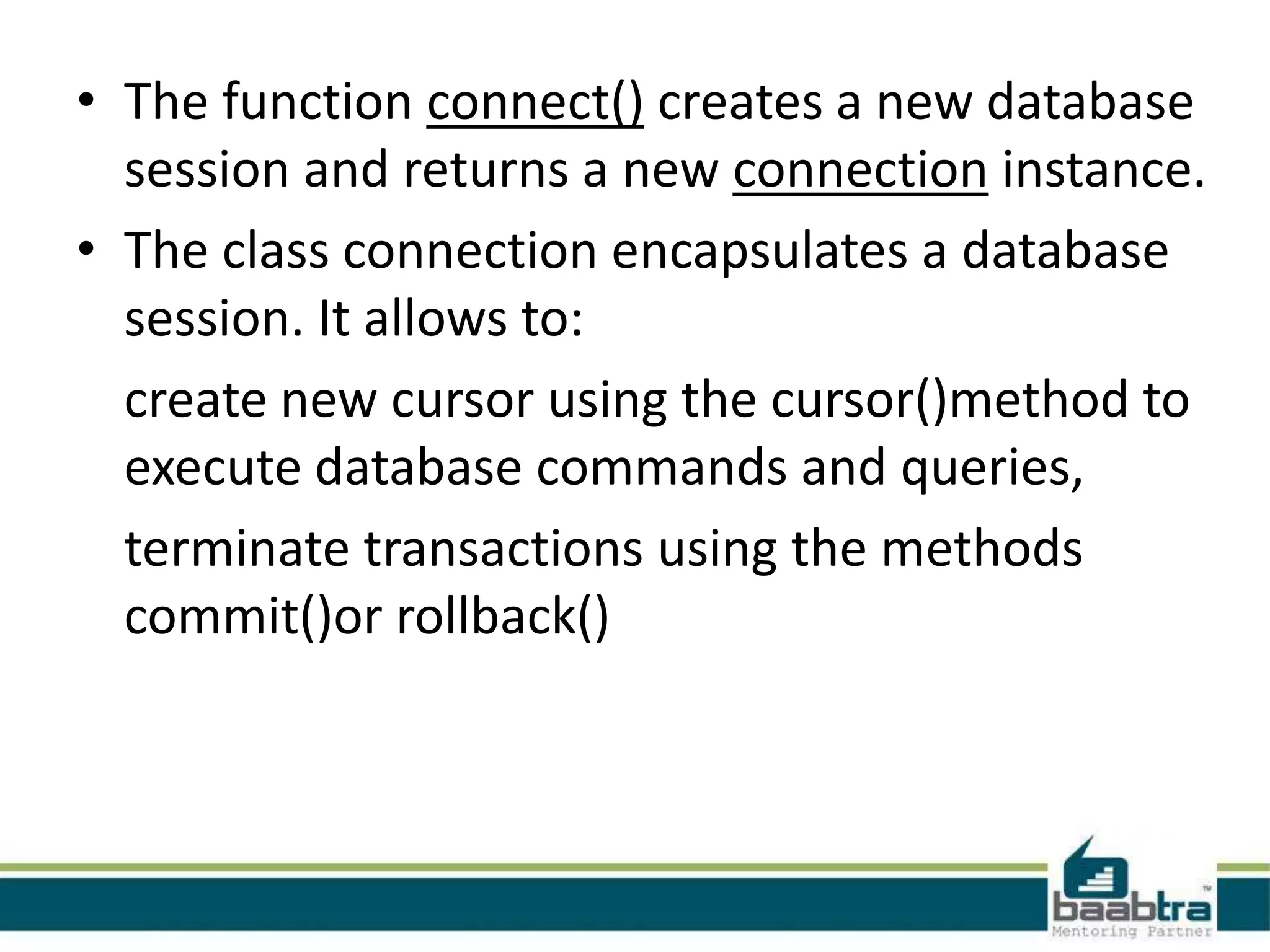 • The function connect() creates a new database session and returns a new connection instance.

• The class connection encapsulates a database session. It allows to:

create new cursor using the cursor()method to execute database commands and queries,

terminate transactions using the methods commit()or rollback()

baabtra™
Mentoring Partner